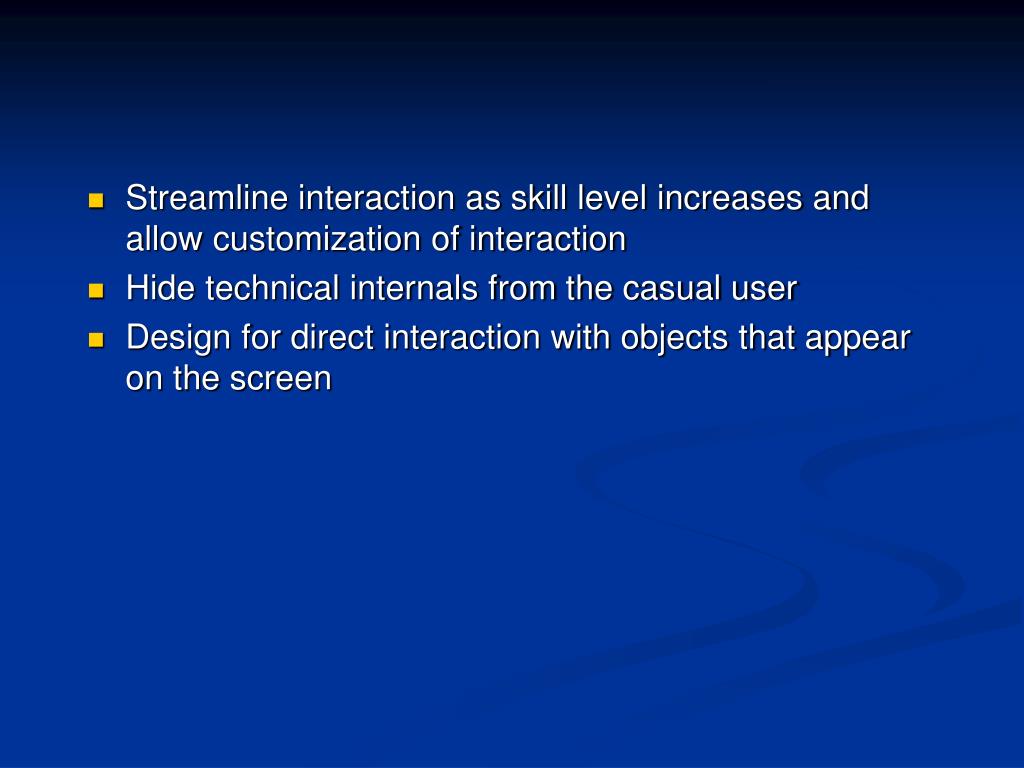 - Streamline interaction as skill level increases and allow customization of interaction
- Hide technical internals from the casual user
- Design for direct interaction with objects that appear on the screen